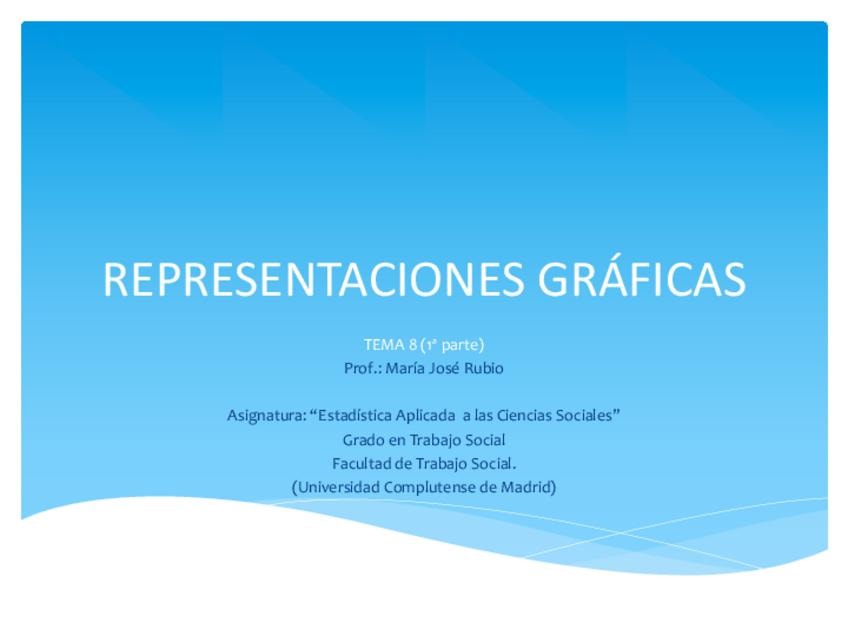 REPRESENTACIONES GRÁFICAS

TEMA 8 (1ª parte)
Prof.: María José Rubio

Asignatura: "Estadística Aplicada a las Ciencias Sociales"
Grado en Trabajo Social
Facultad de Trabajo Social.
(Universidad Complutense de Madrid)